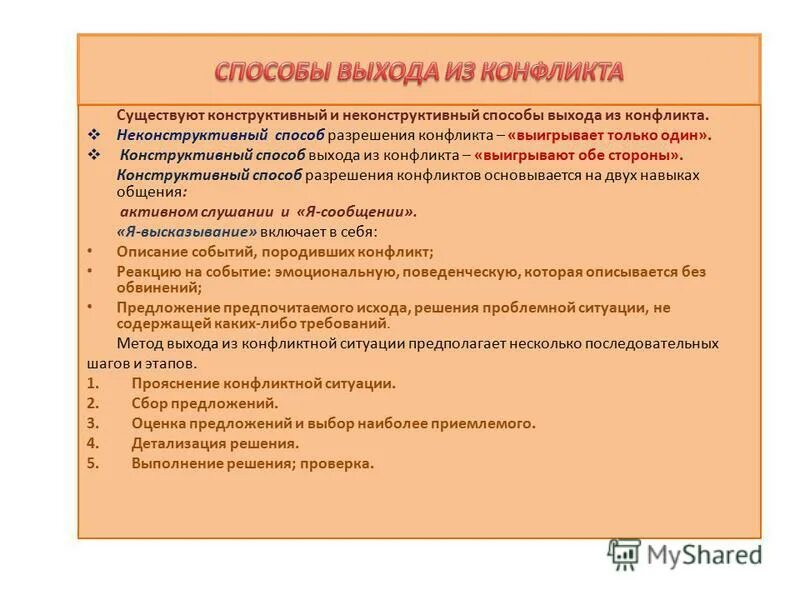 СПОСОБЫ ВЫХОДА ИЗ КОНФЛИКТА

Существуют конструктивный и неконструктивный способы выхода из конфликта.

❖ Неконструктивный способ разрешения конфликта – «выигрывает только один».

❖ Конструктивный способ выхода из конфликта – «выигрывают обе стороны».

Конструктивный способ разрешения конфликтов основывается на двух навыках общения:

активном слушании и «Я-сообщении».

«Я-высказывание» включает в себя:

• Описание событий, породивших конфликт;

• Реакцию на событие: эмоциональную, поведенческую, которая описывается без обвинений;

• Предложение предпочитаемого исхода, решения проблемной ситуации, не содержащей каких-либо требований.

Метод выхода из конфликтной ситуации предполагает несколько последовательных шагов и этапов.

1. Прояснение конфликтной ситуации.
2. Сбор предложений.
3. Оценка предложений и выбор наиболее приемлемого.
4. Детализация решения.
5. Выполнение решения; проверка.

MyShared